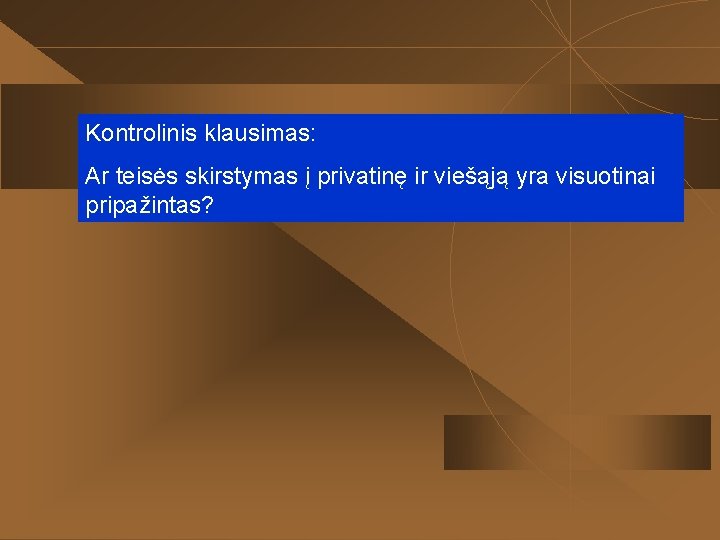 Kontrolinis klausimas:

Ar teisės skirstymas į privatinę ir viešąją yra visuotinai pripažintas?